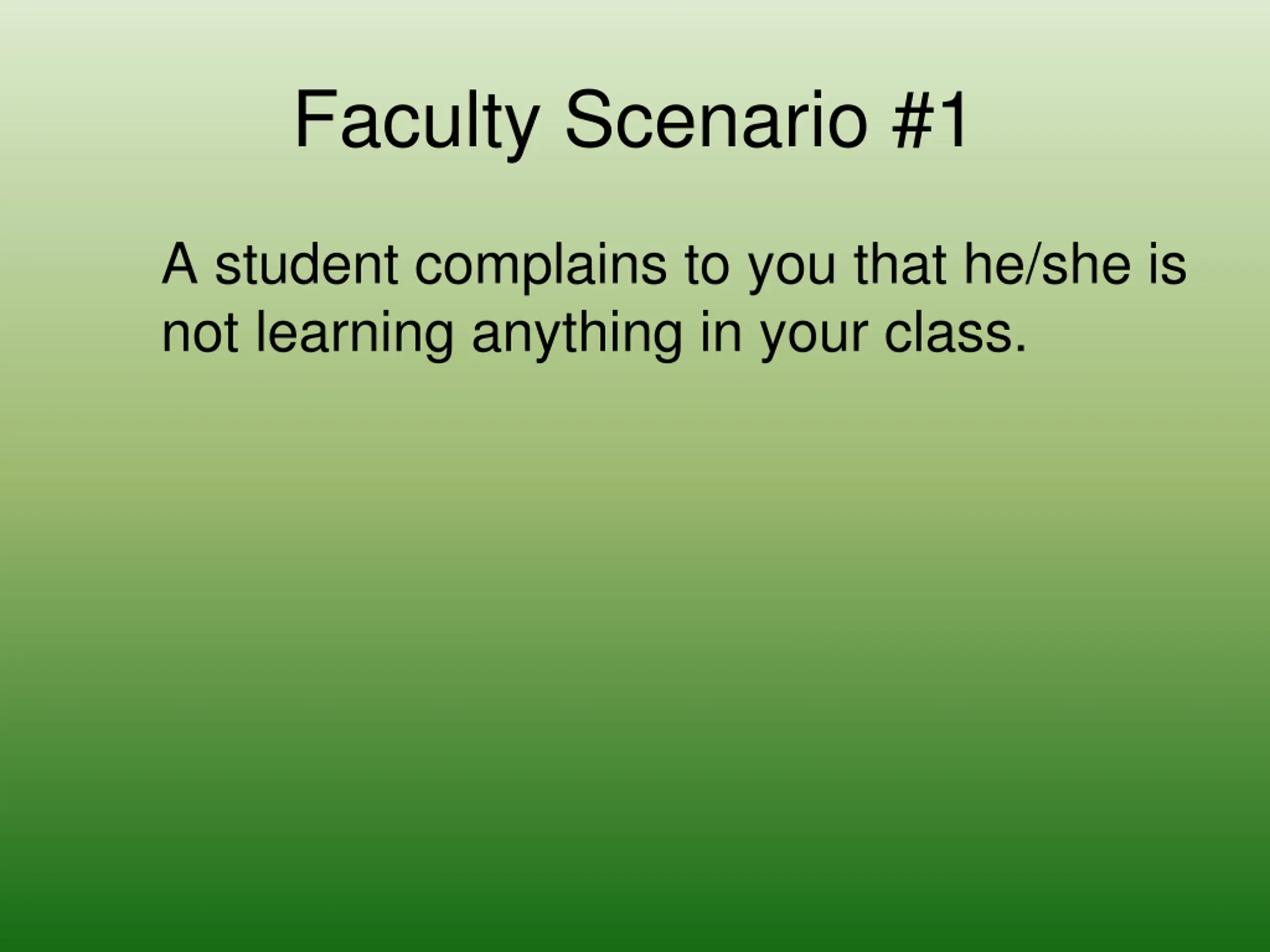 Faculty Scenario #1

A student complains to you that he/she is not learning anything in your class.